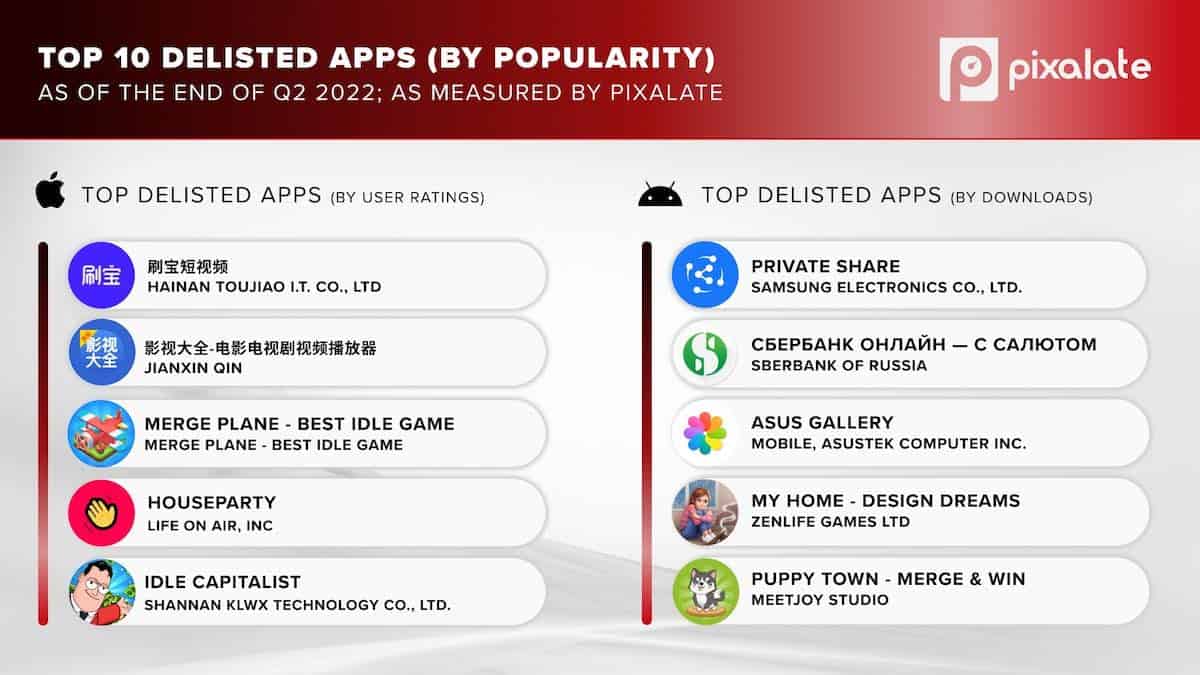 TOP 10 DELISTED APPS (BY POPULARITY)
AS OF THE END OF Q2 2022; AS MEASURED BY PIXALATE

pixalate

TOP DELISTED APPS (BY USER RATINGS)

刷宝
刷宝短视频
HAINAN TOUJIAO I.T. CO., LTD

影视大全
影视大全-电影电视剧视频播放器
JIANXIN QIN

MERGE PLANE - BEST IDLE GAME
MERGE PLANE - BEST IDLE GAME

HOUSEPARTY
LIFE ON AIR, INC

IDLE CAPITALIST
SHANNAN KLWX TECHNOLOGY CO., LTD.

TOP DELISTED APPS (BY DOWNLOADS)

PRIVATE SHARE
SAMSUNG ELECTRONICS CO., LTD.

СБЕРБАНК ОНЛАЙН — С САЛЮТОМ
SBERBANK OF RUSSIA

ASUS GALLERY
MOBILE, ASUSTEK COMPUTER INC.

MY HOME - DESIGN DREAMS
ZENLIFE GAMES LTD

PUPPY TOWN - MERGE & WIN
MEETJOY STUDIO